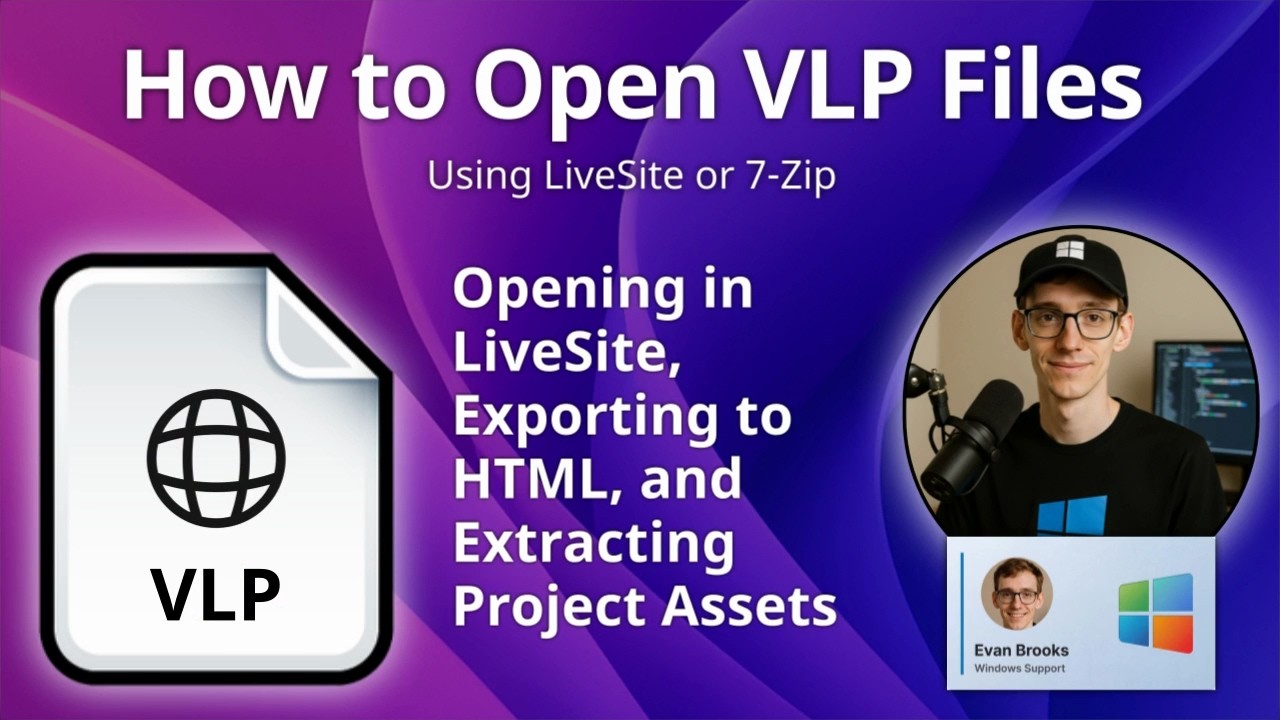 How to Open VLP Files

Using LiveSite or 7-Zip

VLP

Opening in LiveSite, Exporting to HTML, and Extracting Project Assets

Evan Brooks
Windows Support